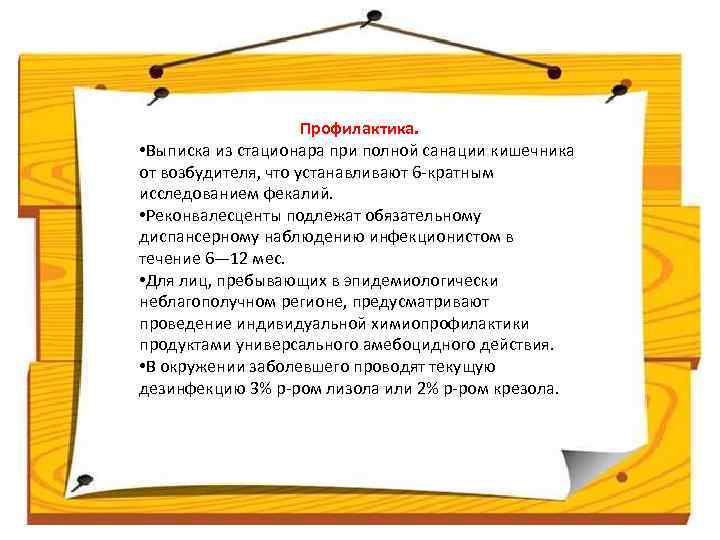 Профилактика.

•Выписка из стационара при полной санации кишечника от возбудителя, что устанавливают 6-кратным исследованием фекалий.

•Реконвалесценты подлежат обязательному диспансерному наблюдению инфекционистом в течение 6—12 мес.

•Для лиц, пребывающих в эпидемиологически неблагополучном регионе, предусматривают проведение индивидуальной химиопрофилактики продуктами универсального амебоцидного действия.

•В окружении заболевшего проводят текущую дезинфекцию 3% р-ром лизола или 2% р-ром крезола.